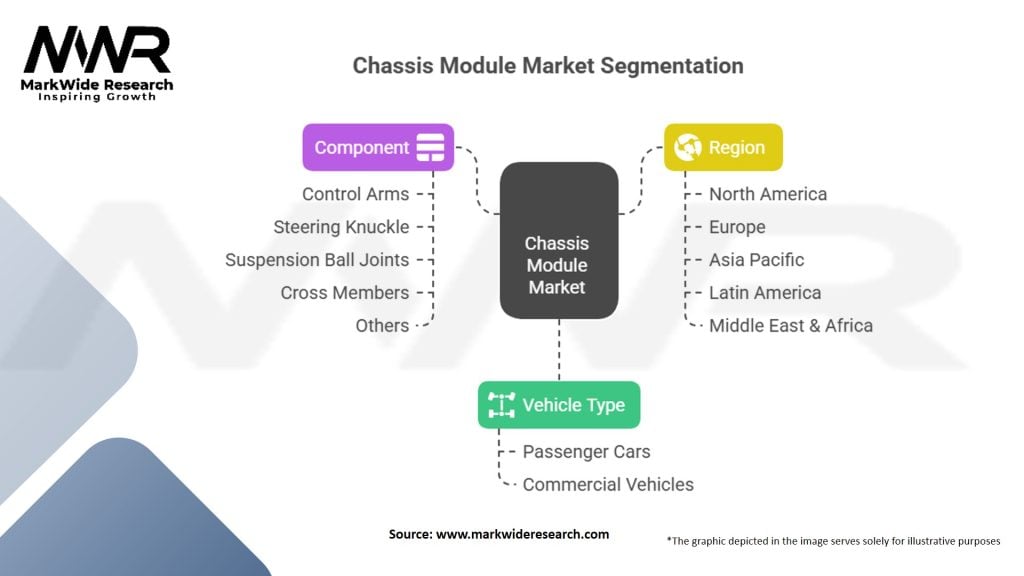 MWR
MarkWide Research
Inspiring Growth

Chassis Module Market Segmentation

Component
Control Arms
Steering Knuckle
Suspension Ball Joints
Cross Members
Others

Chassis Module Market

Region
North America
Europe
Asia Pacific
Latin America
Middle East & Africa

Vehicle Type
Passenger Cars
Commercial Vehicles

Source: www.markwideresearch.com

*The graphic depicted in the image serves solely for illustrative purposes